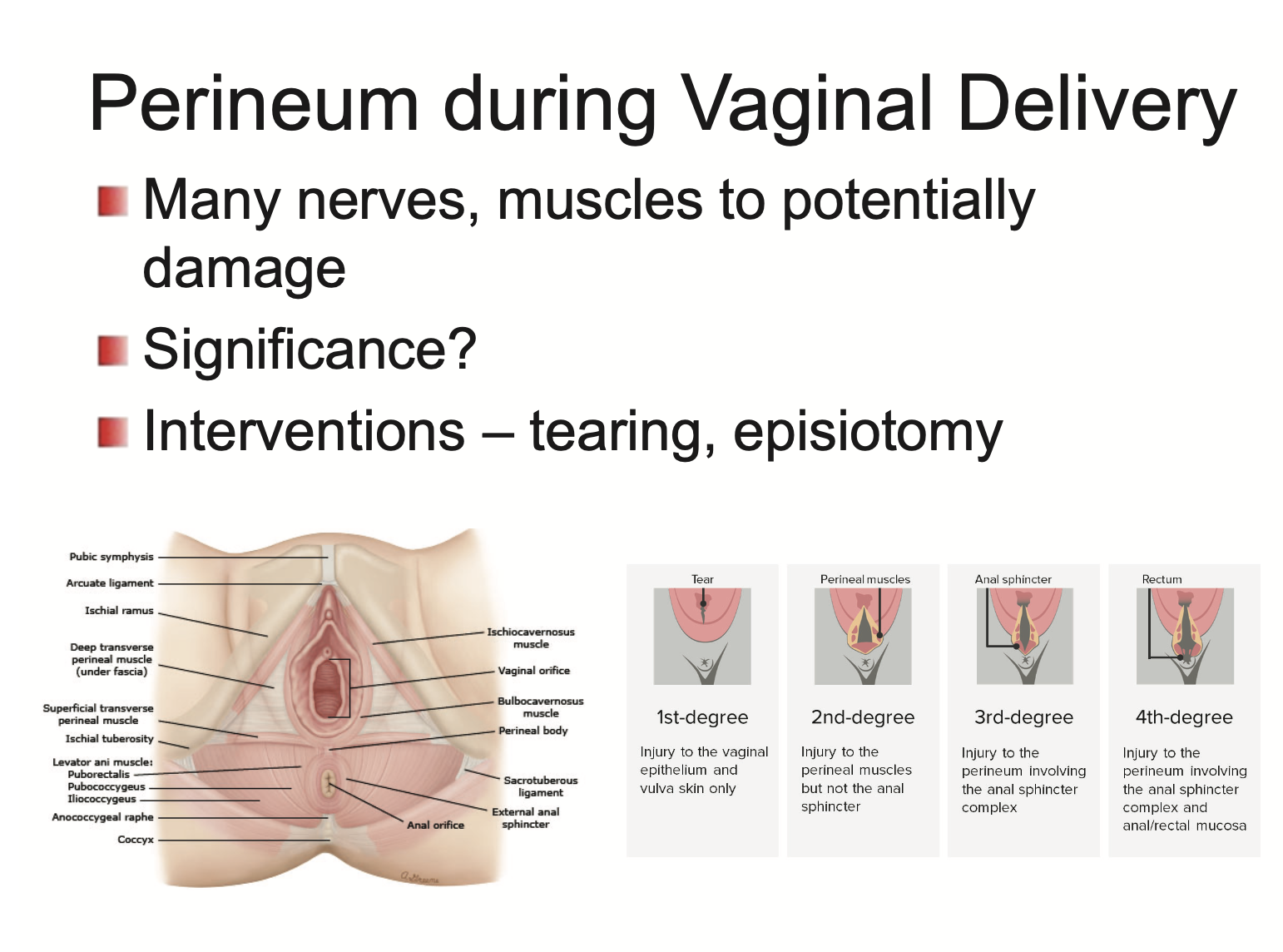 Perineum during Vaginal Delivery

Many nerves, muscles to potentially damage

Significance?

Interventions – tearing, episiotomy

Pubic symphysis
Arcuate ligament
Ischial ramus
Deep transverse perineal muscle (under fascia)
Superficial transverse perineal muscle
Ischial tuberosity
Levator ani muscle:
Puborectalis
Pubococcygeus
Iliococcygeus
Anococcygeal raphe
Coccyx
Ischiocavernosus muscle
Vaginal orifice
Bulbocavernosus muscle
Perineal body
Sacrotuberous ligament
External anal sphincter
Anal orifice

Tear
1st-degree
Injury to the vaginal epithelium and vulva skin only

Perineal muscles
2nd-degree
Injury to the perineal muscles but not the anal sphincter

Anal sphincter
3rd-degree
Injury to the perineum involving the anal sphincter complex

Rectum
4th-degree
Injury to the perineum involving the anal sphincter complex and anal/rectal mucosa